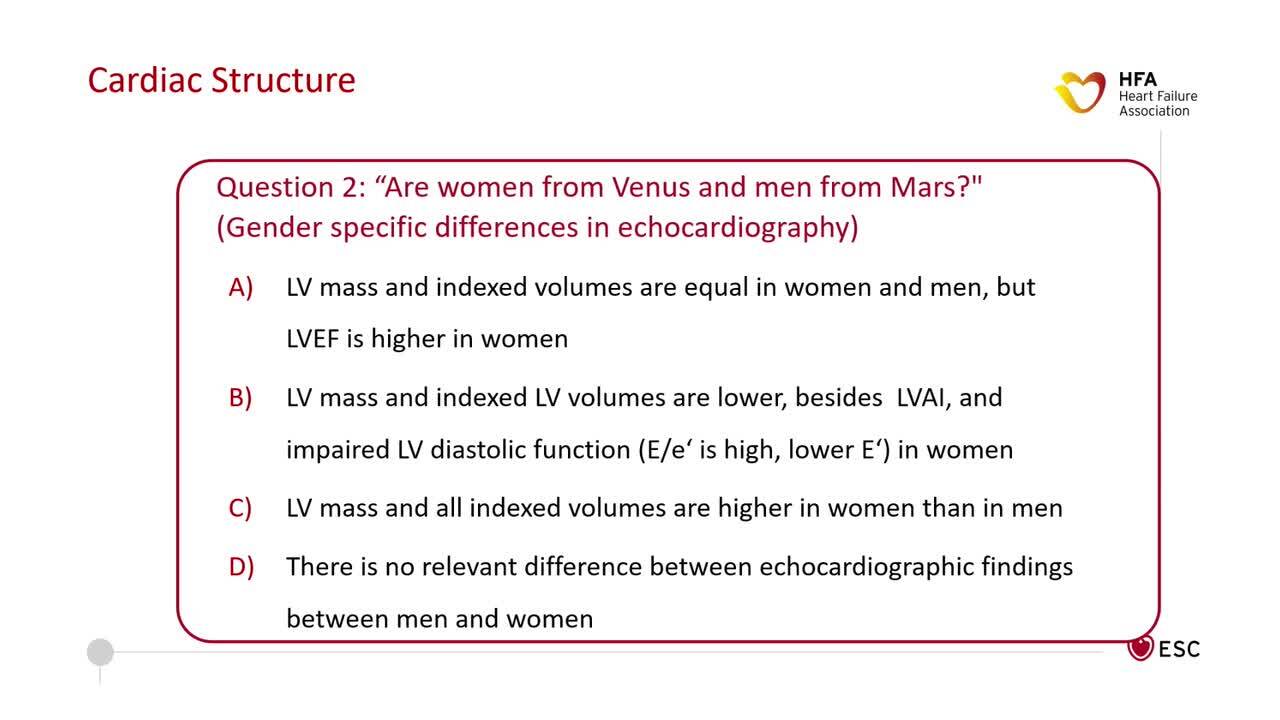 Cardiac Structure

HFA
Heart Failure
Association

Question 2: “Are women from Venus and men from Mars?" (Gender specific differences in echocardiography)

A) LV mass and indexed volumes are equal in women and men, but LVEF is higher in women

B) LV mass and indexed LV volumes are lower, besides LVAI, and impaired LV diastolic function (E/e‘ is high, lower E‘) in women

C) LV mass and all indexed volumes are higher in women than in men

D) There is no relevant difference between echocardiographic findings between men and women

ESC